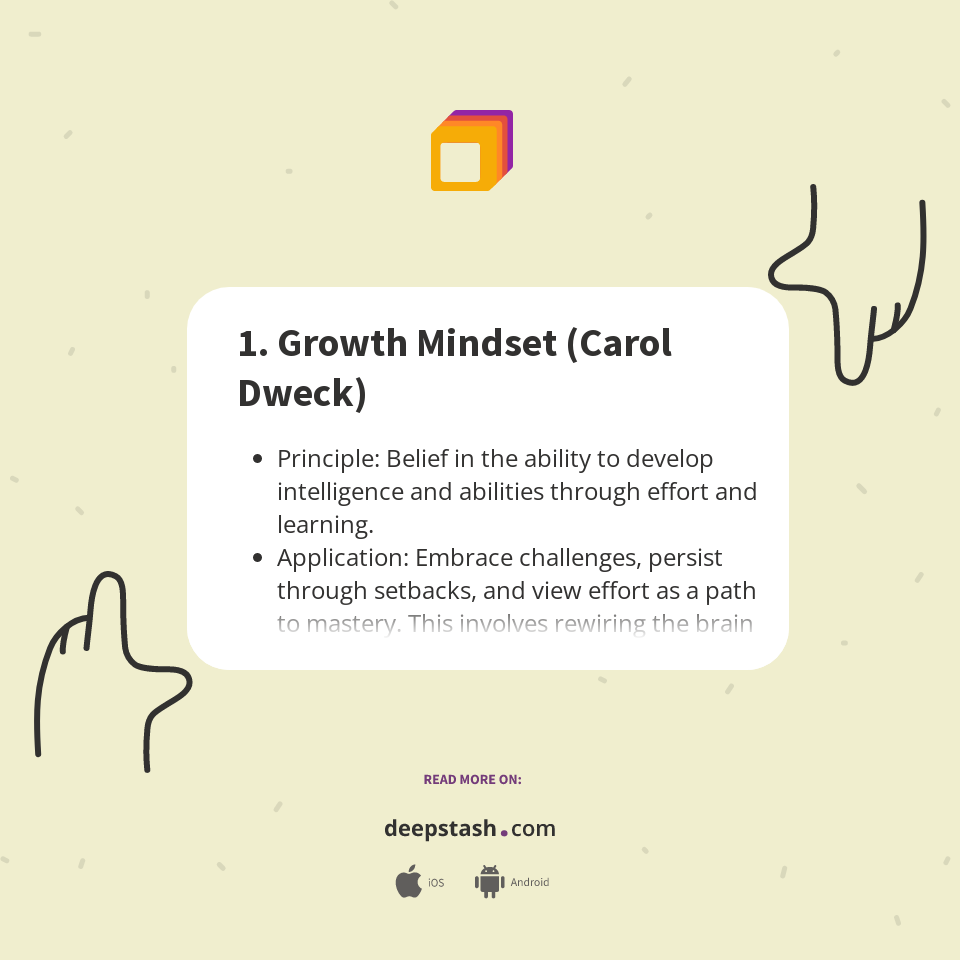 1. Growth Mindset (Carol Dweck)

- Principle: Belief in the ability to develop intelligence and abilities through effort and learning.
- Application: Embrace challenges, persist through setbacks, and view effort as a path to mastery. This involves rewiring the brain

READ MORE ON:

deepstash.com

iOS Android